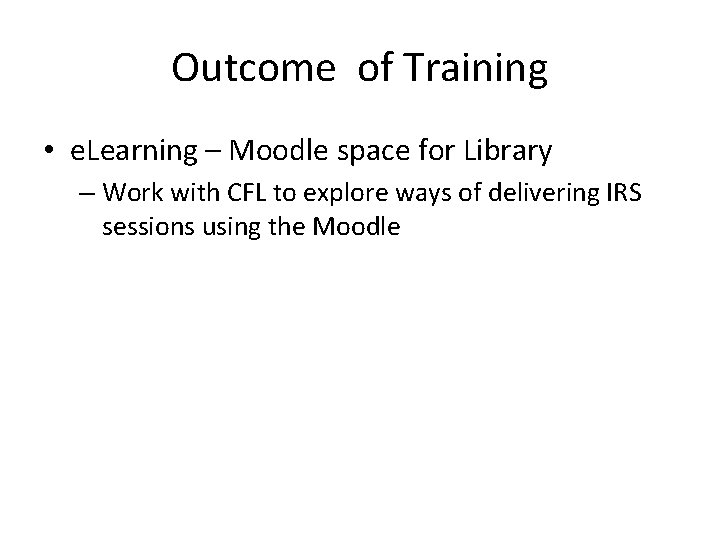 Outcome of Training

• eLearning – Moodle space for Library
– Work with CFL to explore ways of delivering IRS sessions using the Moodle